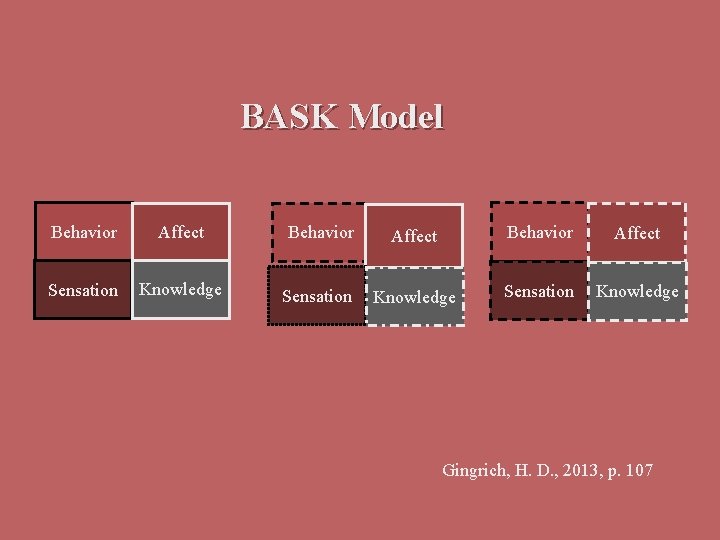 BASK Model

Behavior
Affect
Sensation
Knowledge

Behavior
Affect
Sensation
Knowledge

Behavior
Affect
Sensation
Knowledge

Gingrich, H. D., 2013, p. 107